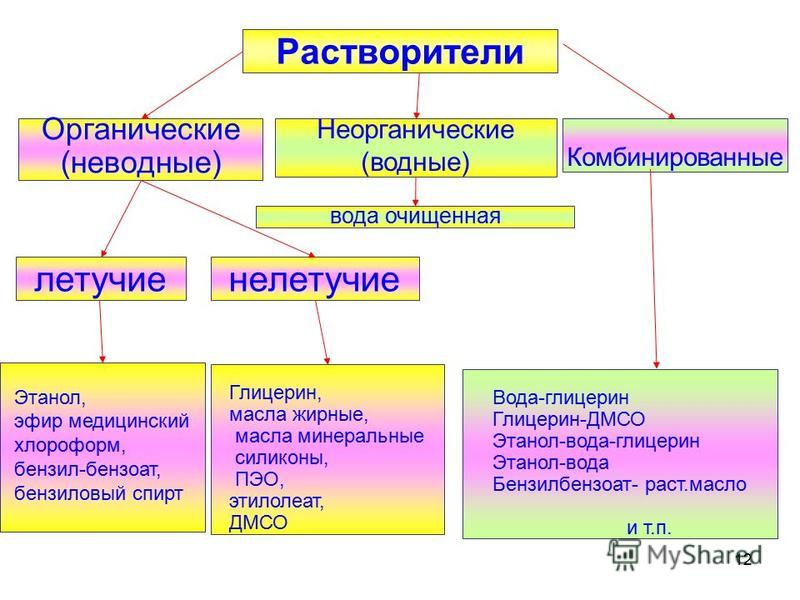 Растворители

Органические (неводные)

Неорганические (водные)

Комбинированные

вода очищенная

летучие

нелетучие

Этанол,
эфир медицинский
хлороформ,
бензил-бензоат,
бензиловый спирт

Глицерин,
масла жирные,
масла минеральные
силиконы,
ПЭО,
этилолеат,
ДМСО

Вода-глицерин
Глицерин-ДМСО
Этанол-вода-глицерин
Этанол-вода
Бензилбензоат- раст.масло

и т.п.

MyShared

12